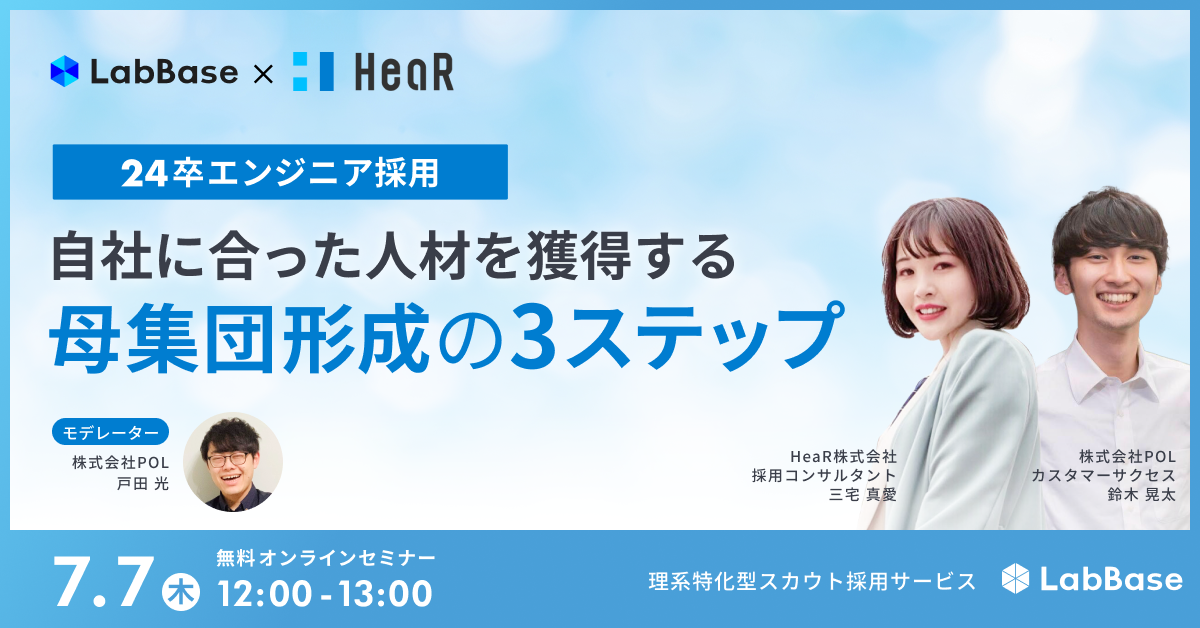 LabBase × HeaR

24卒エンジニア採用

自社に合った人材を獲得する
母集団形成の3ステップ

モデレーター
株式会社POL
戸田 光

HeaR株式会社
採用コンサルタント
三宅 真愛

株式会社POL
カスタマーサクセス
鈴木 晃太

7.7 木
無料オンラインセミナー
12:00 - 13:00

理系特化型スカウト採用サービス
LabBase